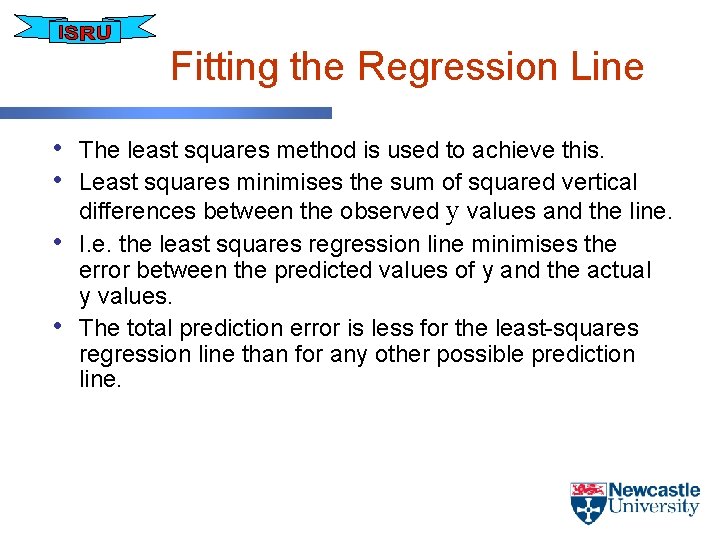 ISRU

Fitting the Regression Line

• The least squares method is used to achieve this.
• Least squares minimises the sum of squared vertical differences between the observed y values and the line.
• I.e. the least squares regression line minimises the error between the predicted values of y and the actual y values.
• The total prediction error is less for the least-squares regression line than for any other possible prediction line.

Newcastle University